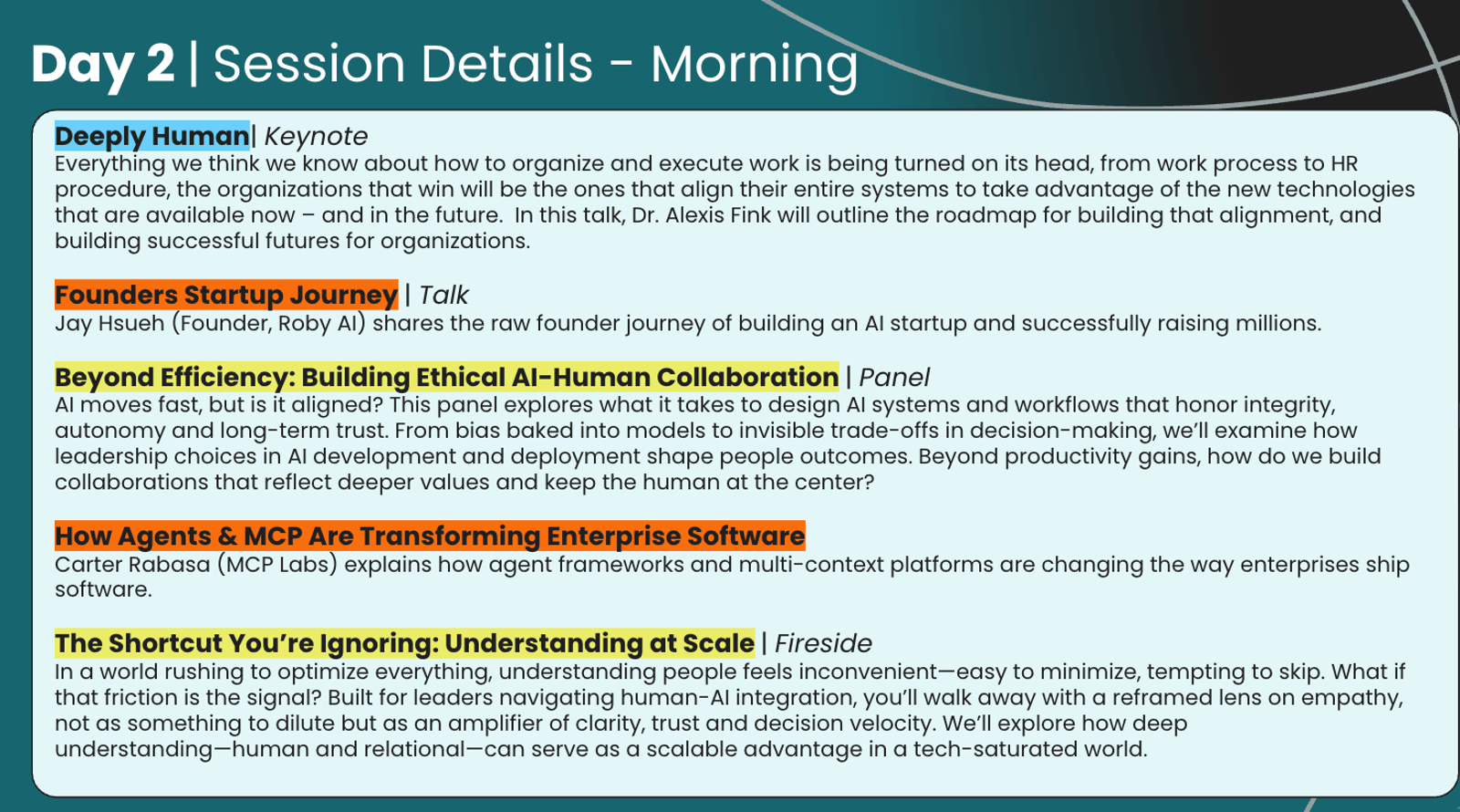 Day 2 | Session Details - Morning

Deeply Human| Keynote
Everything we think we know about how to organize and execute work is being turned on its head, from work process to HR procedure, the organizations that win will be the ones that align their entire systems to take advantage of the new technologies that are available now – and in the future. In this talk, Dr. Alexis Fink will outline the roadmap for building that alignment, and building successful futures for organizations.

Founders Startup Journey | Talk
Jay Hsueh (Founder, Roby AI) shares the raw founder journey of building an AI startup and successfully raising millions.

Beyond Efficiency: Building Ethical AI-Human Collaboration | Panel
AI moves fast, but is it aligned? This panel explores what it takes to design AI systems and workflows that honor integrity, autonomy and long-term trust. From bias baked into models to invisible trade-offs in decision-making, we'll examine how leadership choices in AI development and deployment shape people outcomes. Beyond productivity gains, how do we build collaborations that reflect deeper values and keep the human at the center?

How Agents & MCP Are Transforming Enterprise Software
Carter Rabasa (MCP Labs) explains how agent frameworks and multi-context platforms are changing the way enterprises ship software.

The Shortcut You're Ignoring: Understanding at Scale | Fireside
In a world rushing to optimize everything, understanding people feels inconvenient—easy to minimize, tempting to skip. What if that friction is the signal? Built for leaders navigating human-AI integration, you'll walk away with a reframed lens on empathy, not as something to dilute but as an amplifier of clarity, trust and decision velocity. We'll explore how deep understanding—human and relational—can serve as a scalable advantage in a tech-saturated world.